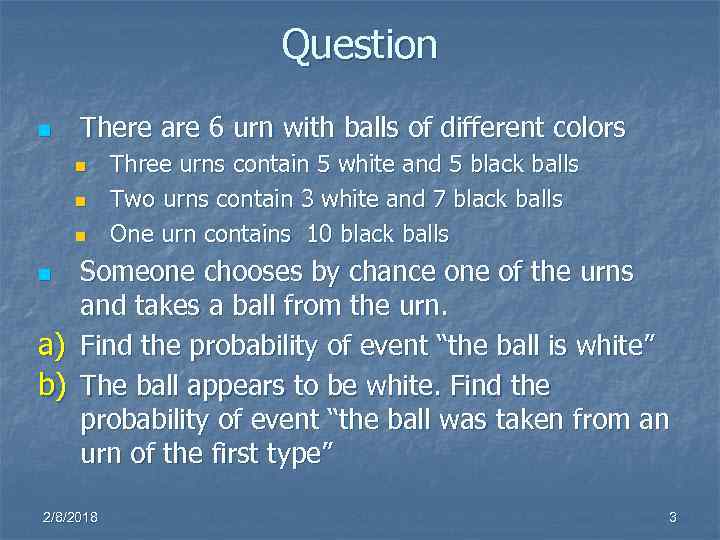 Question

There are 6 urn with balls of different colors

Three urns contain 5 white and 5 black balls

Two urns contain 3 white and 7 black balls

One urn contains 10 black balls

Someone chooses by chance one of the urns and takes a ball from the urn.

a) Find the probability of event “the ball is white”

b) The ball appears to be white. Find the probability of event “the ball was taken from an urn of the first type”

2/8/2018

3